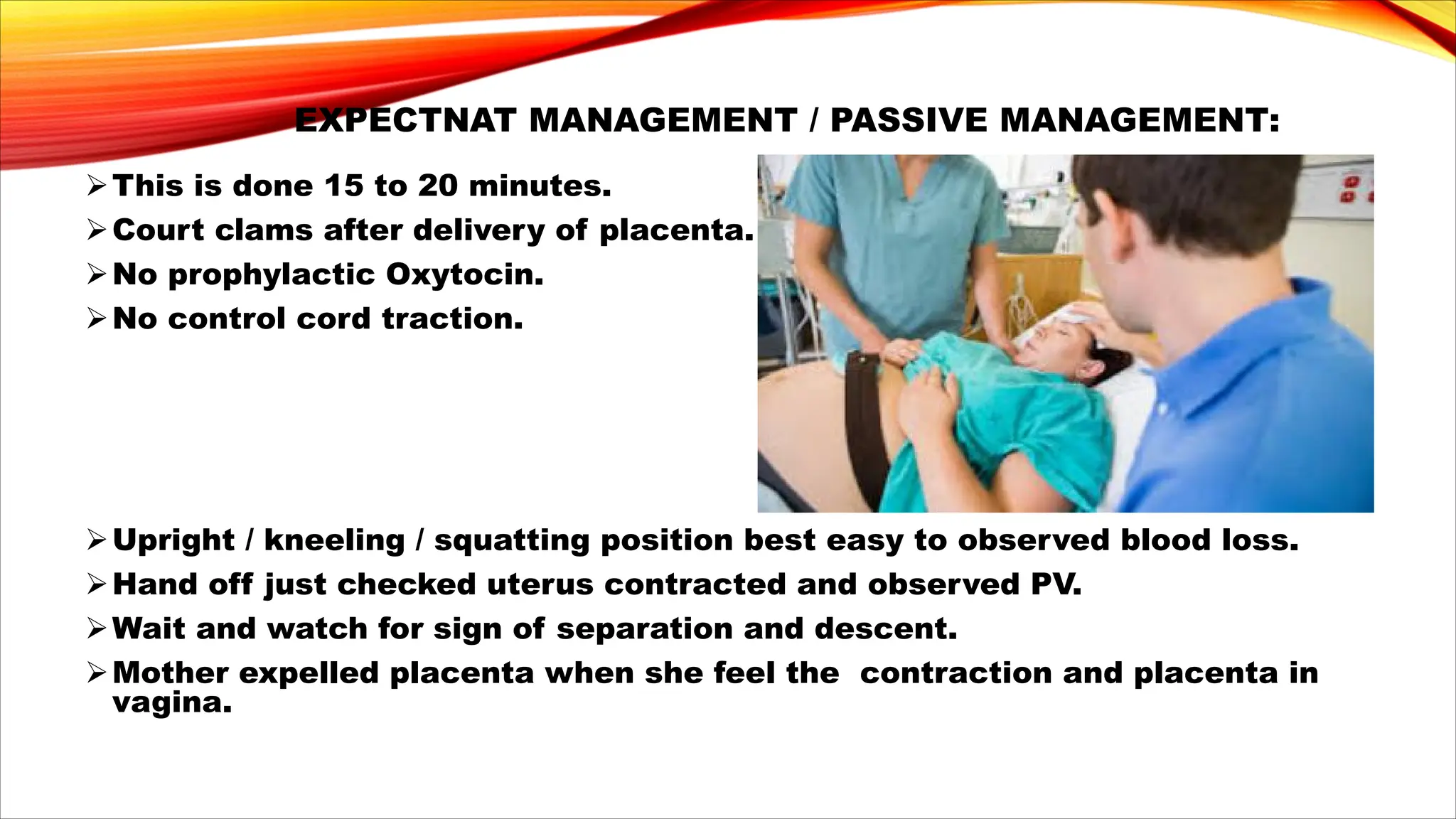 EXPECTNAT MANAGEMENT / PASSIVE MANAGEMENT:

➢ This is done 15 to 20 minutes.
➢ Court clams after delivery of placenta.
➢ No prophylactic Oxytocin.
➢ No control cord traction.

➢ Upright / kneeling / squatting position best easy to observed blood loss.
➢ Hand off just checked uterus contracted and observed PV.
➢ Wait and watch for sign of separation and descent.
➢ Mother expelled placenta when she feel the contraction and placenta in vagina.